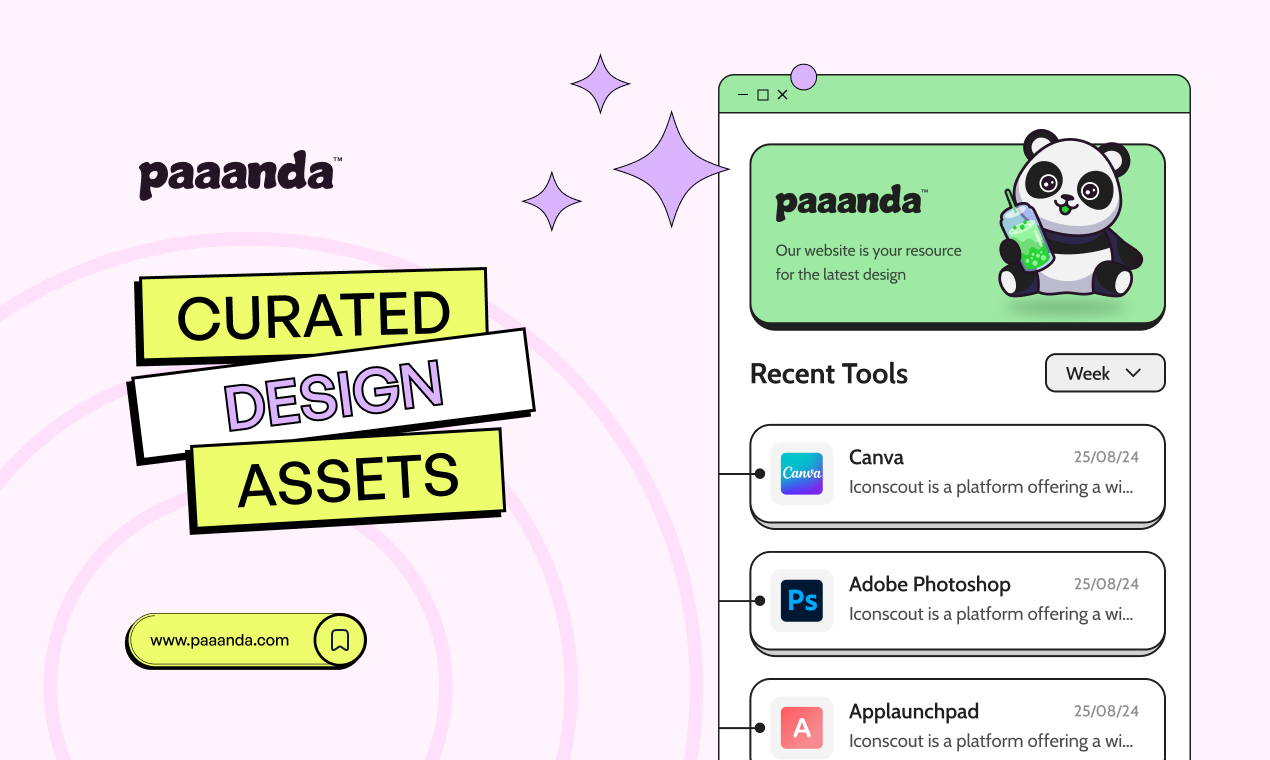 paaanda™

CURATED
DESIGN
ASSETS

www.paaanda.com

paaanda™
Our website is your resource for the latest design

Recent Tools
Week

Canva
Canva
25/08/24
Iconscout is a platform offering a wi...

Ps
Adobe Photoshop
25/08/24
Iconscout is a platform offering a wi...

A
Applaunchpad
25/08/24
Iconscout is a platform offering a wi...